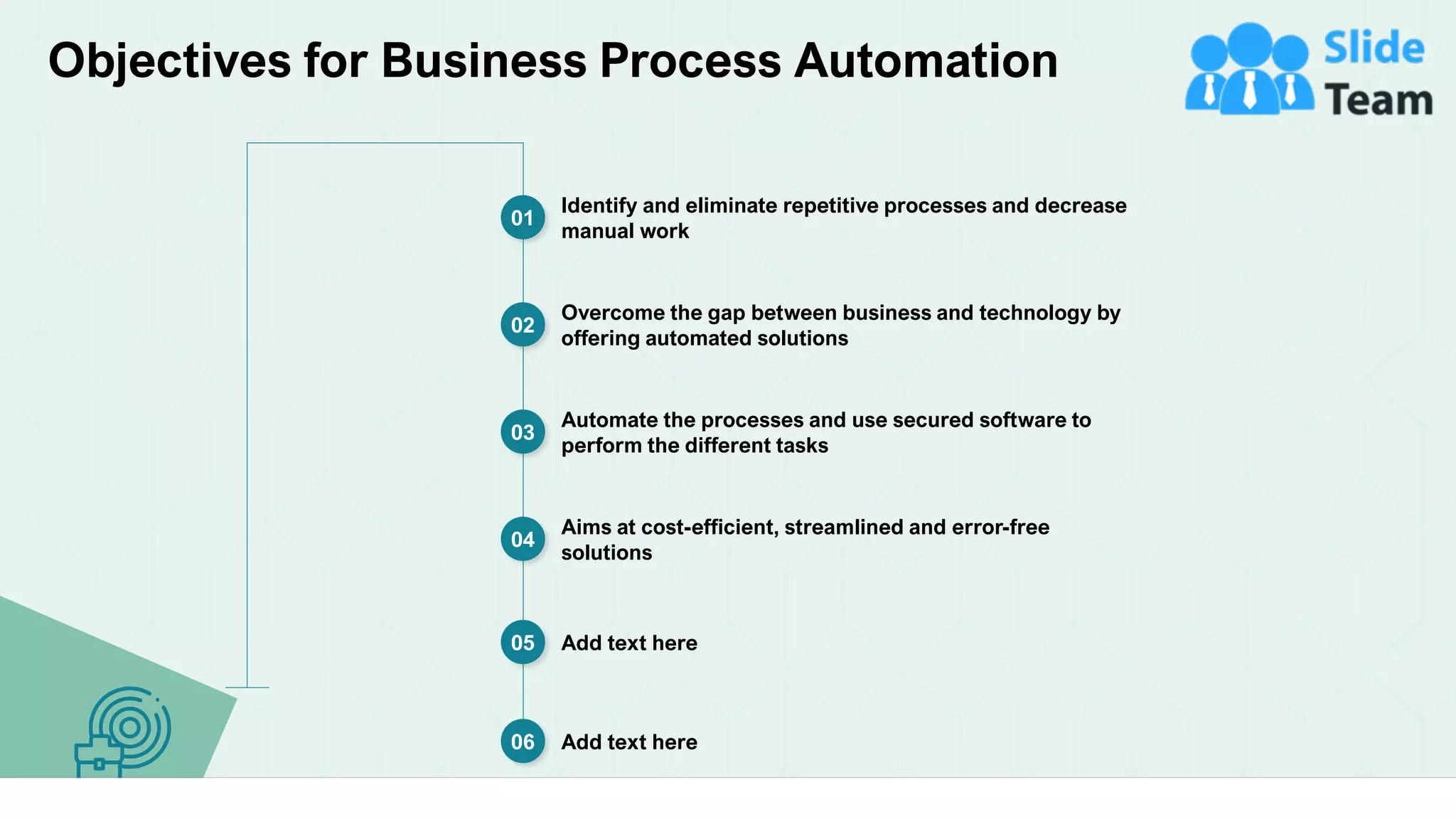 Objectives for Business Process Automation

Slide Team

01 Identify and eliminate repetitive processes and decrease manual work

02 Overcome the gap between business and technology by offering automated solutions

03 Automate the processes and use secured software to perform the different tasks

04 Aims at cost-efficient, streamlined and error-free solutions

05 Add text here

06 Add text here